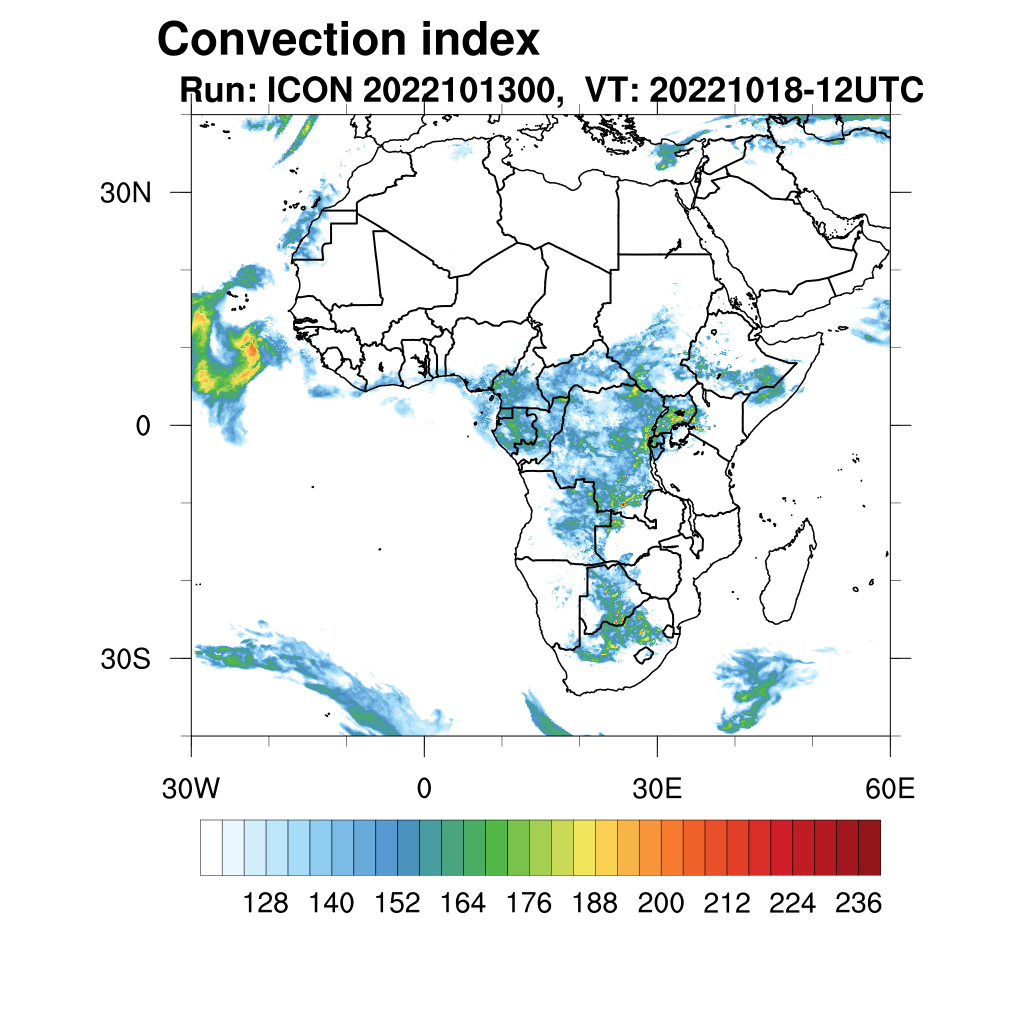 Convection index
Run: ICON 2022101300, VT: 20221018-12UTC

30N
0
30S

30W
0
30E
60E

128 140 152 164 176 188 200 212 224 236